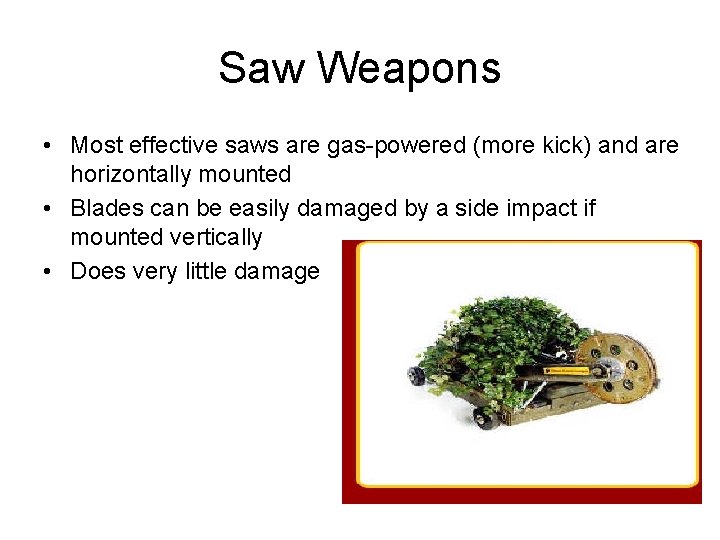 Saw Weapons

• Most effective saws are gas-powered (more kick) and are horizontally mounted
• Blades can be easily damaged by a side impact if mounted vertically
• Does very little damage